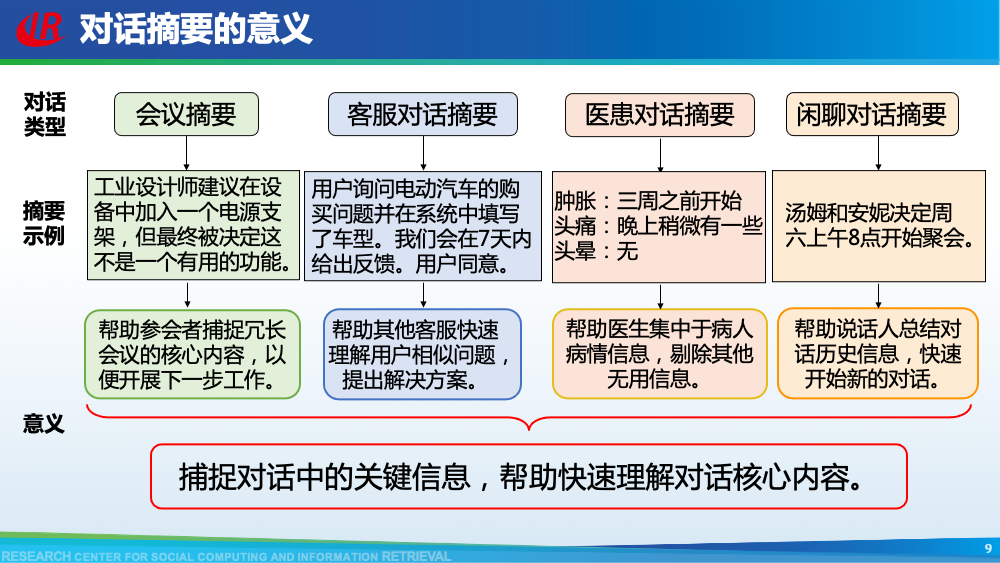 对话摘要的意义

对话类型

会议摘要

客服对话摘要

医患对话摘要

闲聊对话摘要

摘要示例

工业设计师建议在设备中加入一个电源支架，但最终被决定这不是一个有用的功能。

用户询问电动汽车的购买问题并在系统中填写了车型。我们会在7天内给出反馈。用户同意。

肿胀：三周之前开始
头痛：晚上稍微有一些
头晕：无

汤姆和安妮决定周六上午8点开始聚会。

帮助参会者捕捉冗长会议的核心内容，以便开展下一步工作。

帮助其他客服快速理解用户相似问题，提出解决方案。

帮助医生集中于病人病情信息，剔除其他无用信息。

帮助说话人总结对话历史信息，快速开始新的对话。

意义

捕捉对话中的关键信息，帮助快速理解对话核心内容。

RESEARCH CENTER FOR SOCIAL COMPUTING AND INFORMATION RETRIEVAL

9